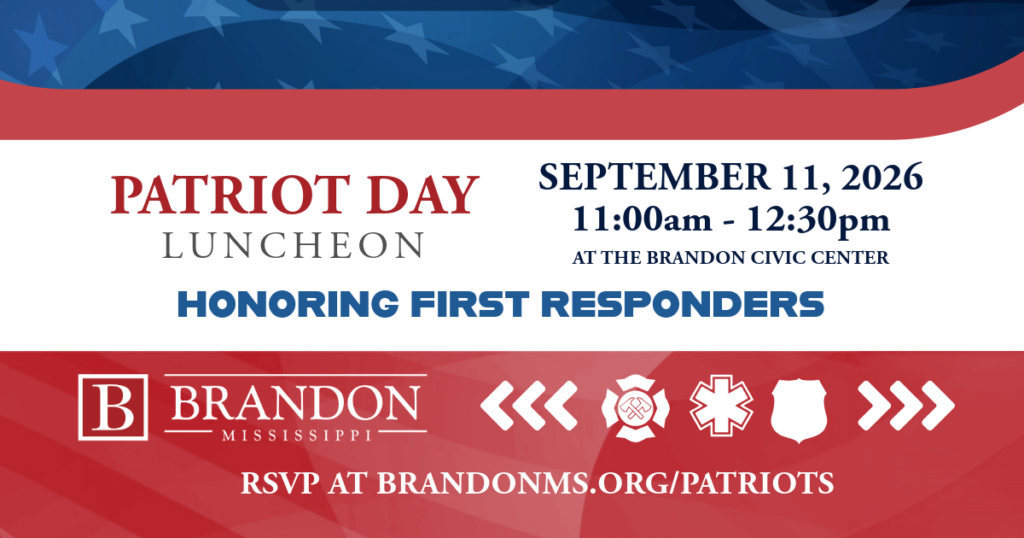 PATRIOT DAY
LUNCHEON

SEPTEMBER 11, 2026
11:00am - 12:30pm
AT THE BRANDON CIVIC CENTER

HONORING FIRST RESPONDERS

B BRANDON
MISSISSIPPI

RSVP AT BRANDONMS.ORG/PATRIOTS